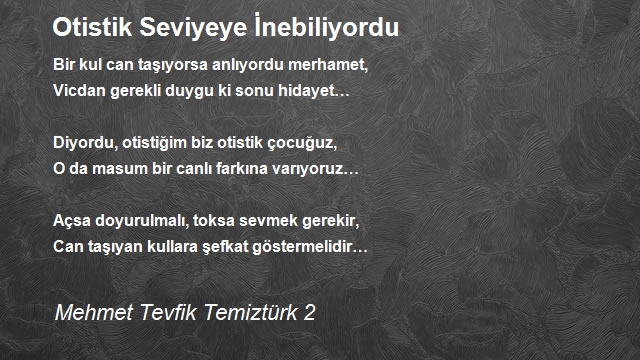 Otistik Seviyeye İnebiliyordu

Bir kul can taşıyorsa anlıyordu merhamet,
Vicdan gerekli duygu ki sonu hidayet…

Diyordu, otistiğim biz otistik çocuğuz,
O da masum bir canlı farkına varıyoruz…

Açsa doyurulmalı, toksa sevmek gerekir,
Can taşıyan kullara şefkat göstermelidir…

Mehmet Tevfik Temiztürk 2